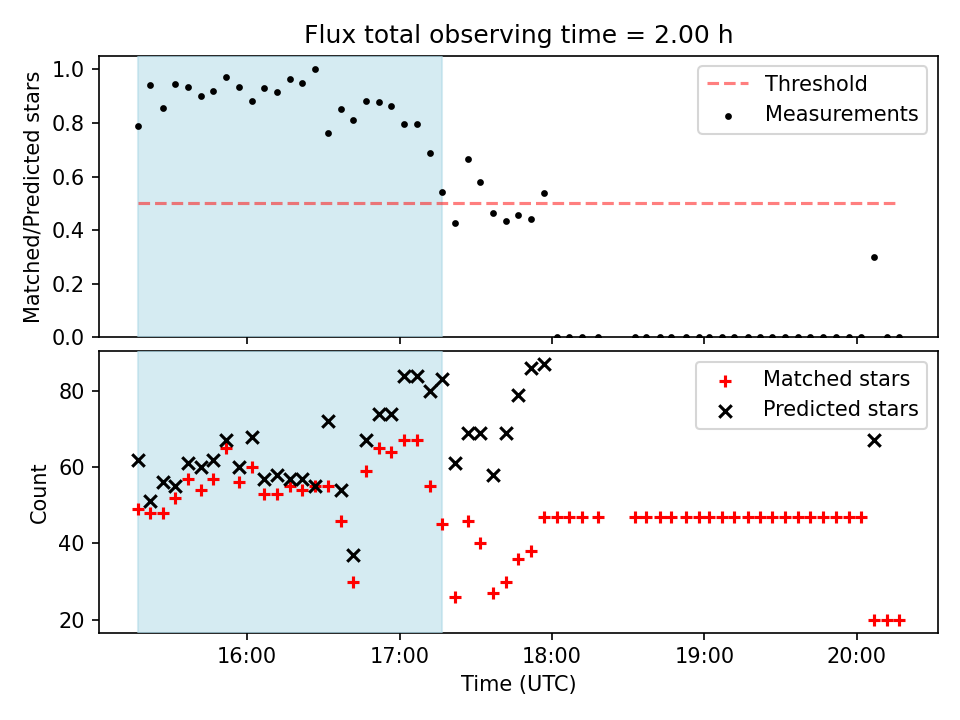 Flux total observing time = 2.00 h

Matched/Predicted stars

1.0
0.8
0.6
0.4
0.2
0.0

Threshold
Measurements

Count

80
60
40
20

Matched stars
Predicted stars

16:00
17:00
18:00
19:00
20:00

Time (UTC)